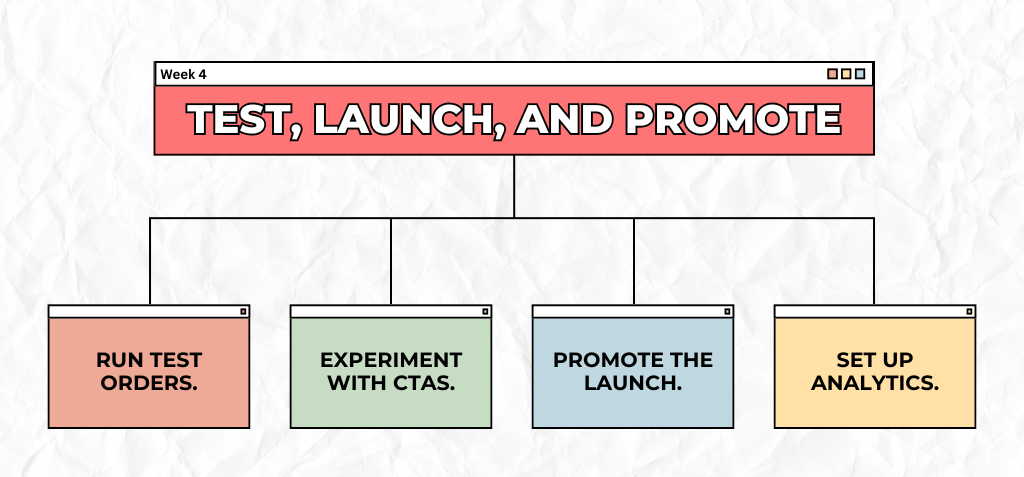 Week 4

TEST, LAUNCH, AND PROMOTE

RUN TEST ORDERS.

EXPERIMENT WITH CTAS.

PROMOTE THE LAUNCH.

SET UP ANALYTICS.